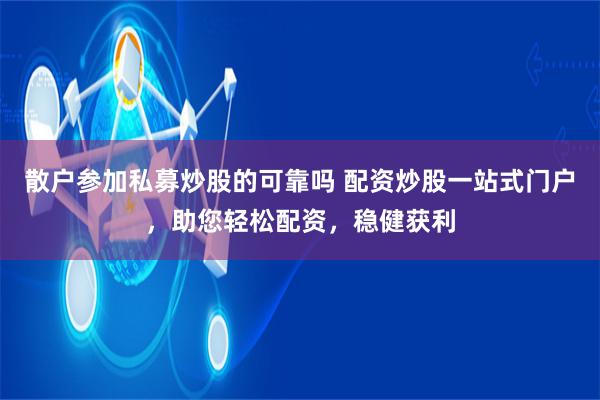 散户参加私募炒股的可靠吗 配资炒股一站式门户，助您轻松配资，稳健获利